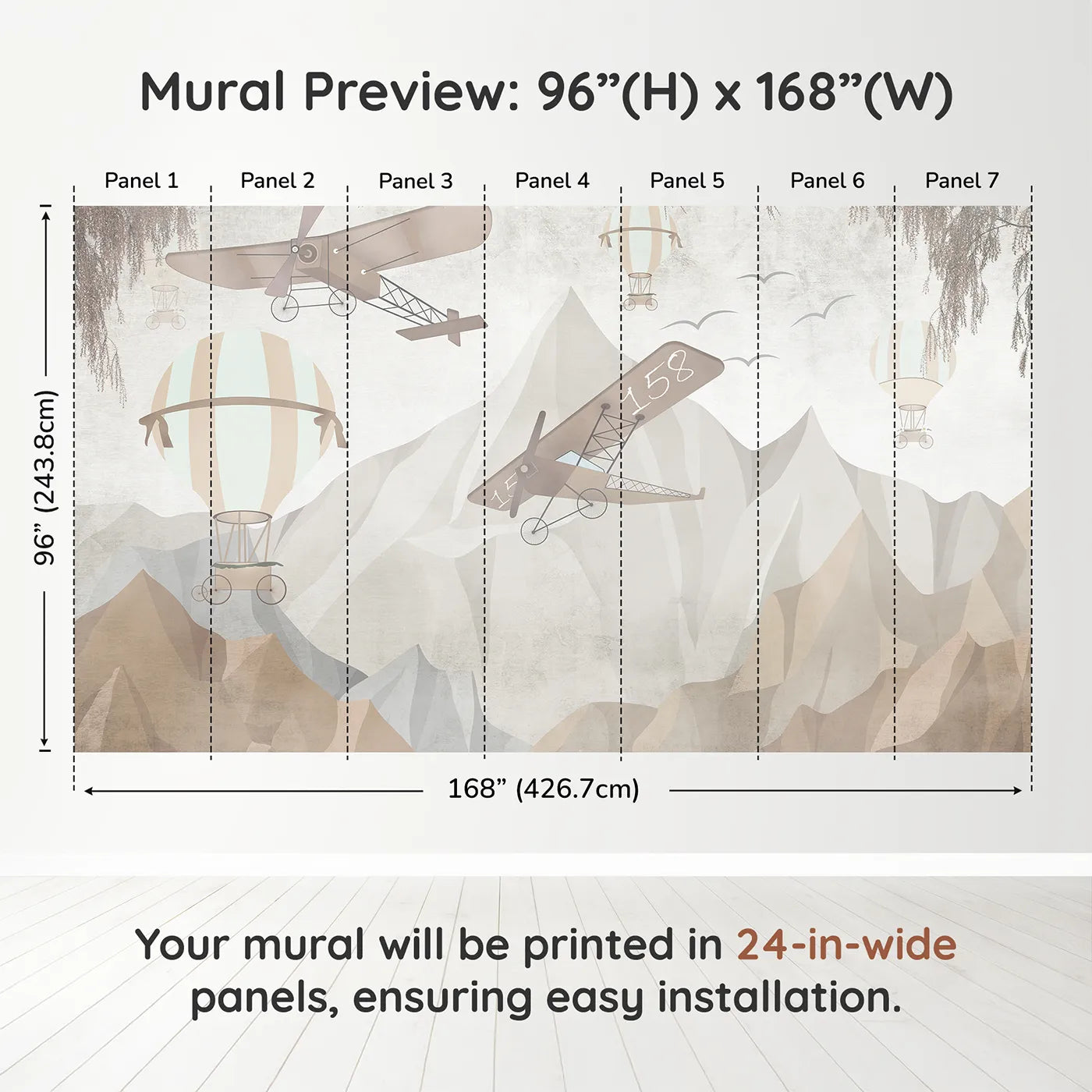 Mural Preview: 96”(H) x 168”(W)

Panel 1 Panel 2 Panel 3 Panel 4 Panel 5 Panel 6 Panel 7

96” (243.8cm)

158

15

168” (426.7cm)

Your mural will be printed in 24-in-wide panels, ensuring easy installation.